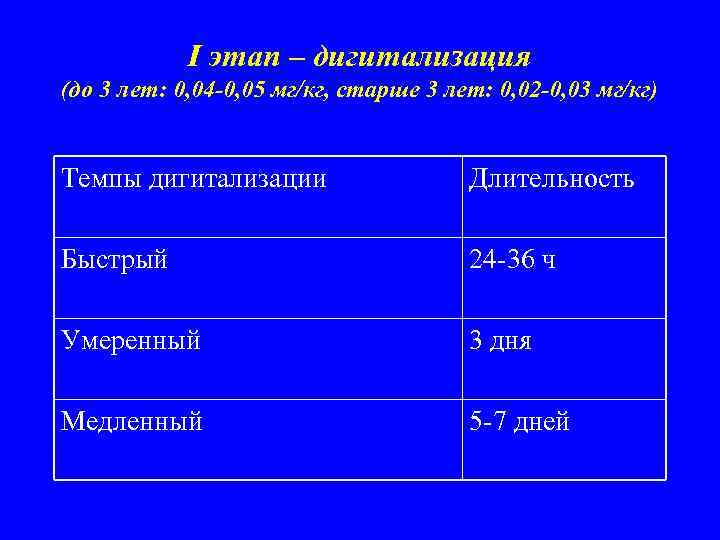 I этап – дигитализация
(до 3 лет: 0,04-0,05 мг/кг, старше 3 лет: 0,02-0,03 мг/кг)

| Темпы дигитализации | Длительность |
|---|---|
| Быстрый | 24-36 ч |
| Умеренный | 3 дня |
| Медленный | 5-7 дней |